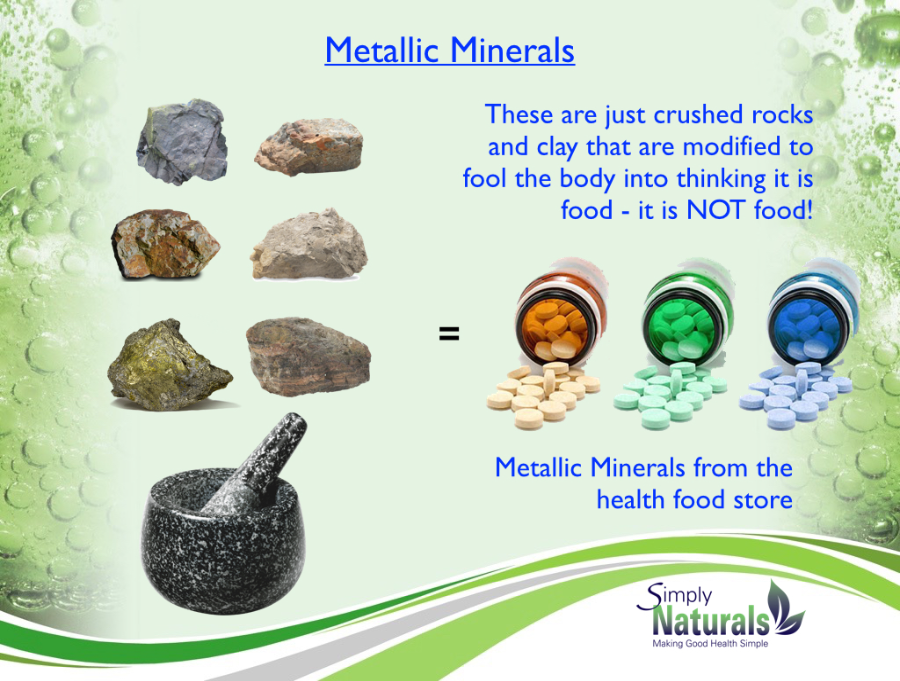 Metallic Minerals

These are just crushed rocks and clay that are modified to fool the body into thinking it is food - it is NOT food!

=

Metallic Minerals from the health food store

Simply Naturals
Making Good Health Simple